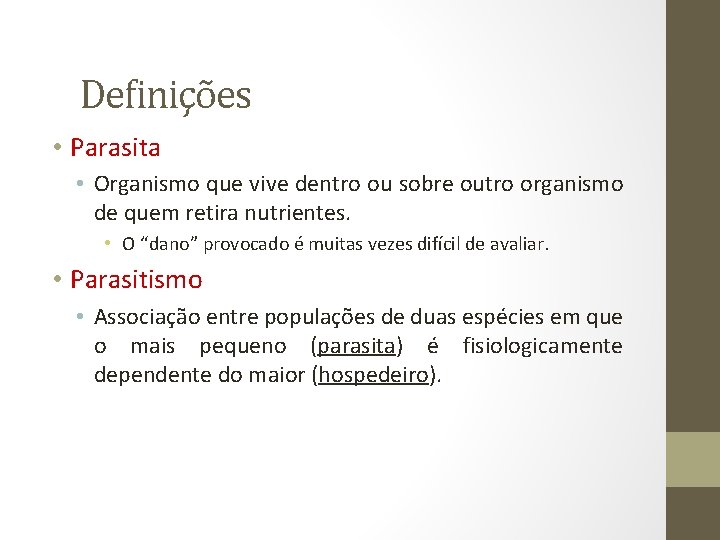 Definições

• Parasita
  • Organismo que vive dentro ou sobre outro organismo de quem retira nutrientes.
    • O “dano” provocado é muitas vezes difícil de avaliar.

• Parasitismo
  • Associação entre populações de duas espécies em que o mais pequeno (parasita) é fisiologicamente dependente do maior (hospedeiro).